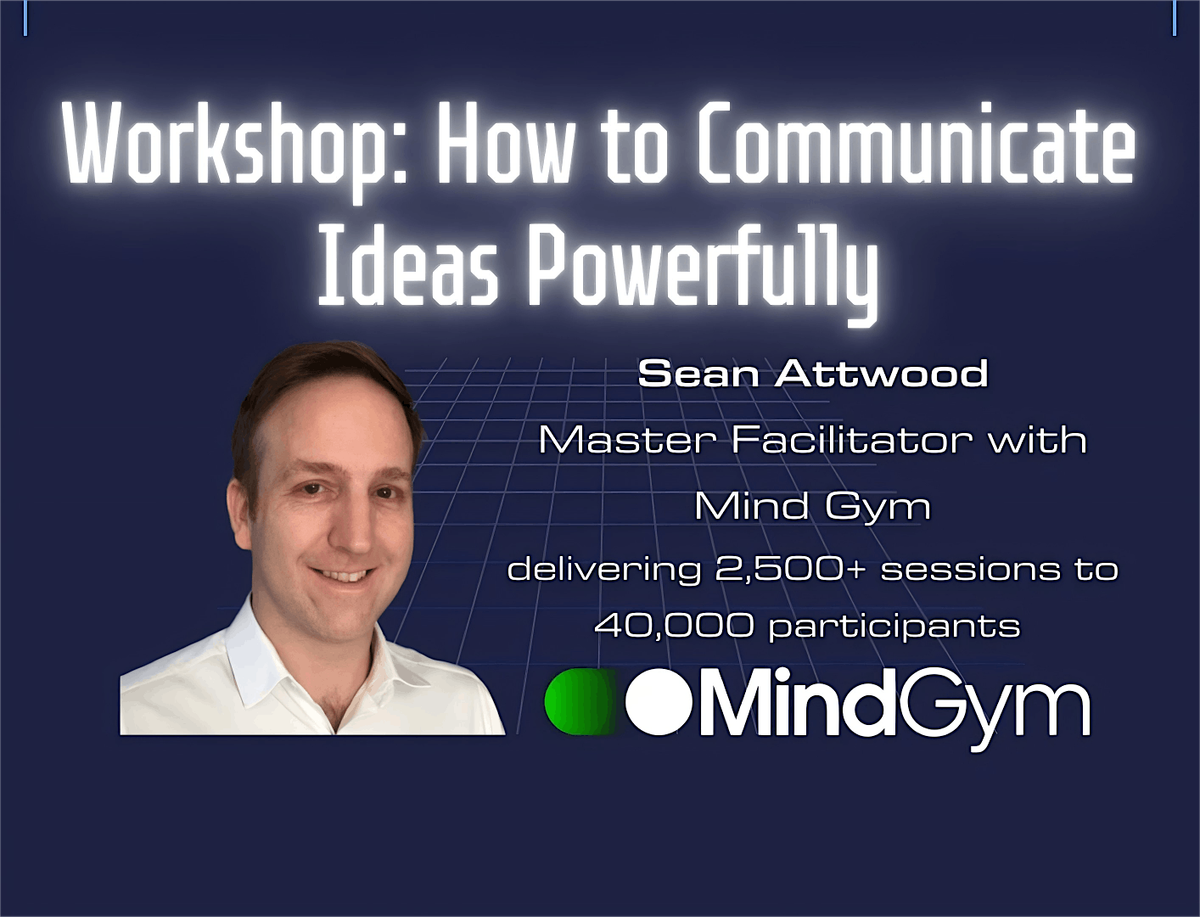 Workshop: How to Communicate Ideas Powerfully

Sean Attwood

Master Facilitator with Mind Gym

delivering 2,500+ sessions to 40,000 participants

MindGym